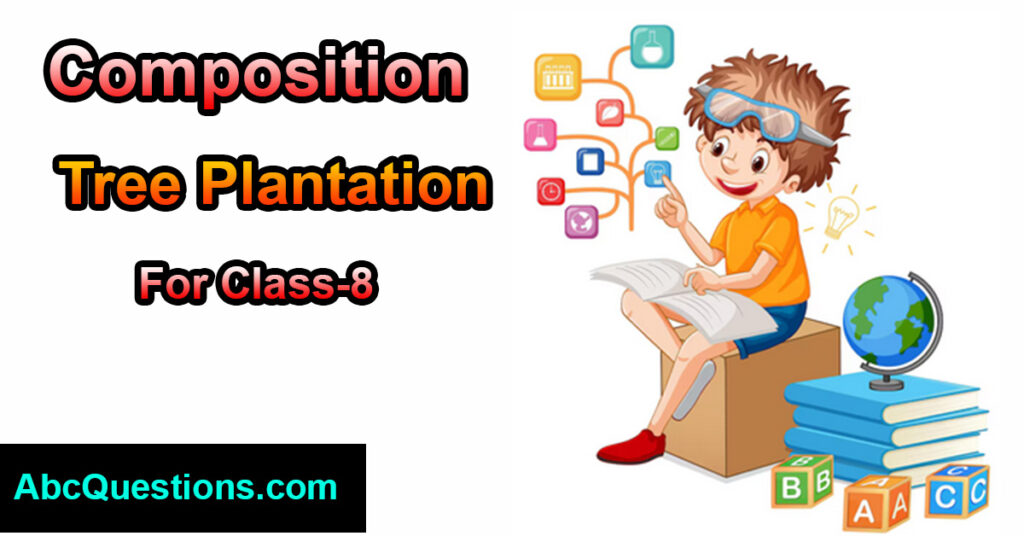 Composition

Tree Plantation

For Class-8

AbcQuestions.com

B B
A A
C C